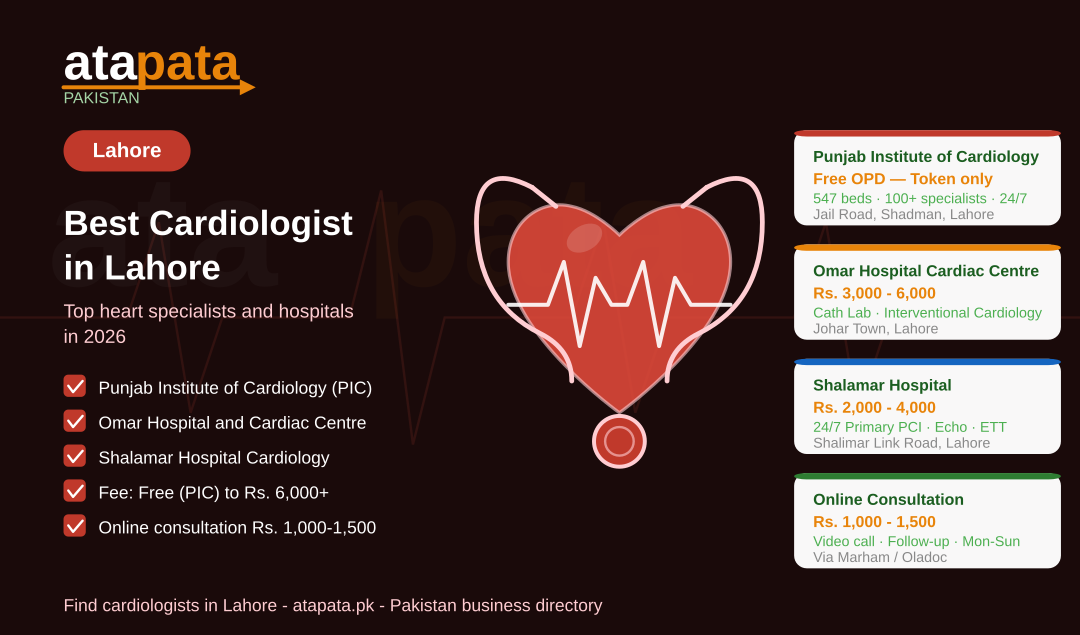 atapata
PAKISTAN

Lahore

Best Cardiologist in Lahore

Top heart specialists and hospitals in 2026

Punjab Institute of Cardiology (PIC)

Omar Hospital and Cardiac Centre

Shalamar Hospital Cardiology

Fee: Free (PIC) to Rs. 6,000+

Online consultation Rs. 1,000-1,500

Punjab Institute of Cardiology
Free OPD — Token only
547 beds · 100+ specialists · 24/7
Jail Road, Shadman, Lahore

Omar Hospital Cardiac Centre
Rs. 3,000 - 6,000
Cath Lab · Interventional Cardiology
Johar Town, Lahore

Shalamar Hospital
Rs. 2,000 - 4,000
24/7 Primary PCI · Echo · ETT
Shalimar Link Road, Lahore

Online Consultation
Rs. 1,000 - 1,500
Video call · Follow-up · Mon-Sun
Via Marham / Oladoc

Find cardiologists in Lahore - atapata.pk - Pakistan business directory